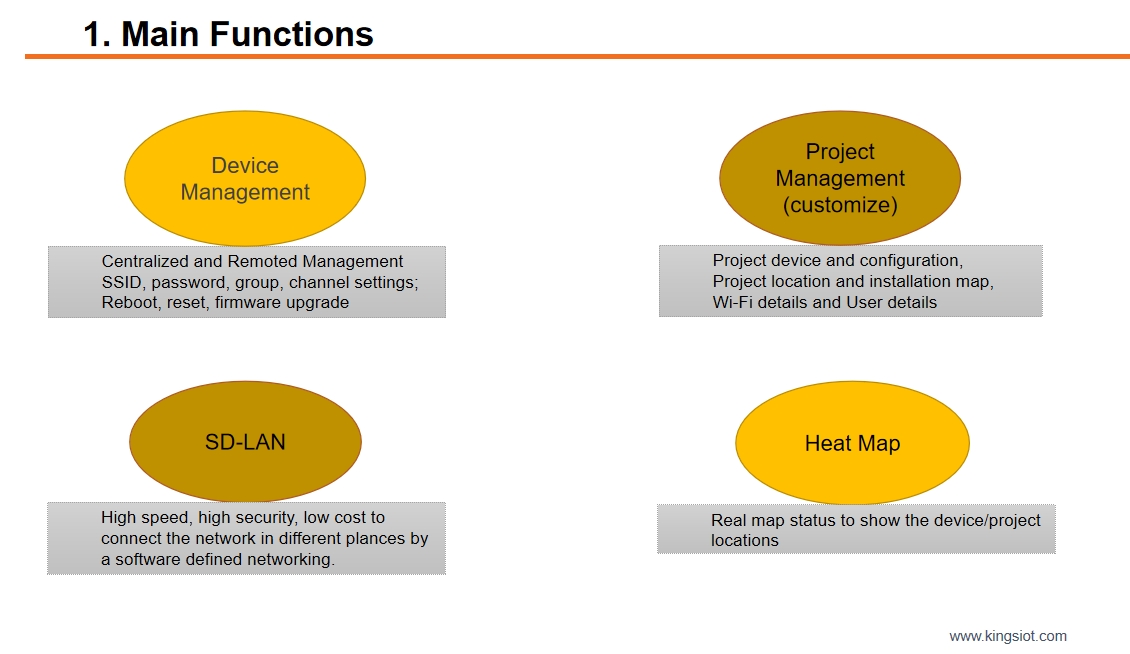 1. Main Functions

Device Management

Centralized and Remoted Management
SSID, password, group, channel settings;
Reboot, reset, firmware upgrade

Project Management (customize)

Project device and configuration,
Project location and installation map,
Wi-Fi details and User details

SD-LAN

High speed, high security, low cost to connect the network in different plances by a software defined networking.

Heat Map

Real map status to show the device/project locations

www.kingsiot.com